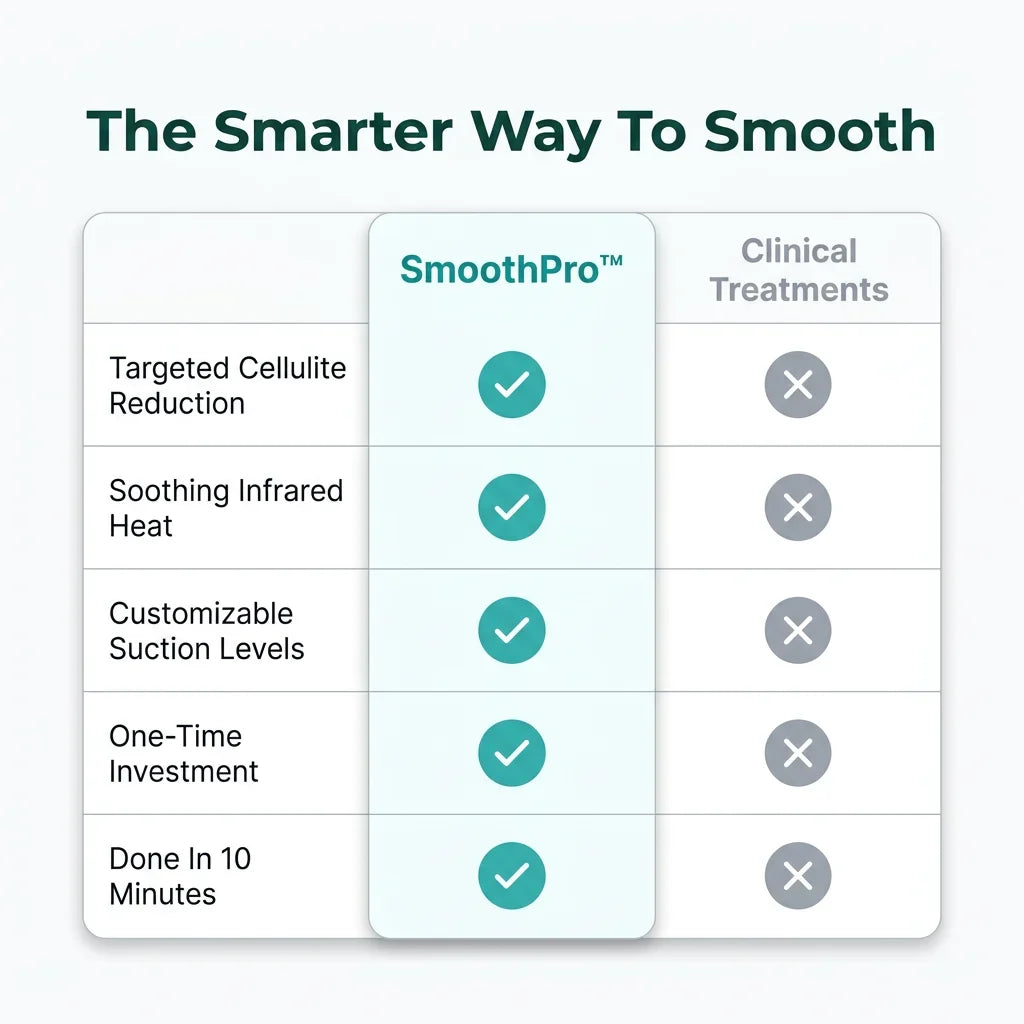 The Smarter Way To Smooth

| | SmoothPro™ | Clinical Treatments |
|---|---|---|
| Targeted Cellulite Reduction | ✓ | ✕ |
| Soothing Infrared Heat | ✓ | ✕ |
| Customizable Suction Levels | ✓ | ✕ |
| One-Time Investment | ✓ | ✕ |
| Done In 10 Minutes | ✓ | ✕ |